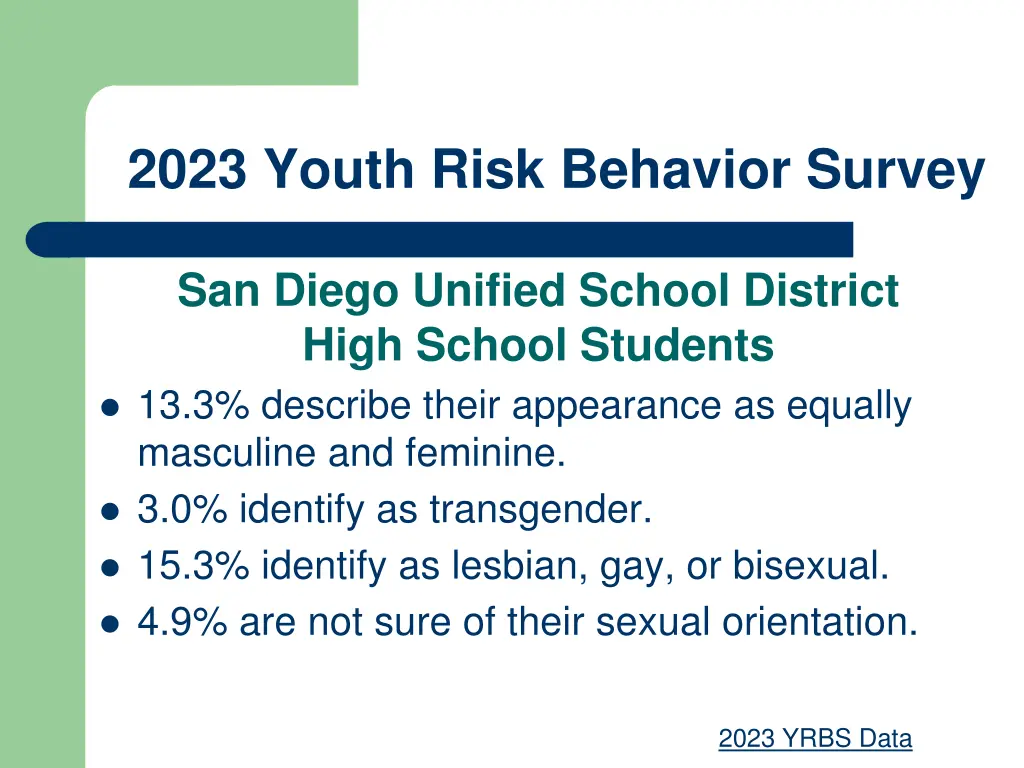 2023 Youth Risk Behavior Survey

San Diego Unified School District
High School Students

- 13.3% describe their appearance as equally masculine and feminine.
- 3.0% identify as transgender.
- 15.3% identify as lesbian, gay, or bisexual.
- 4.9% are not sure of their sexual orientation.

2023 YRBS Data